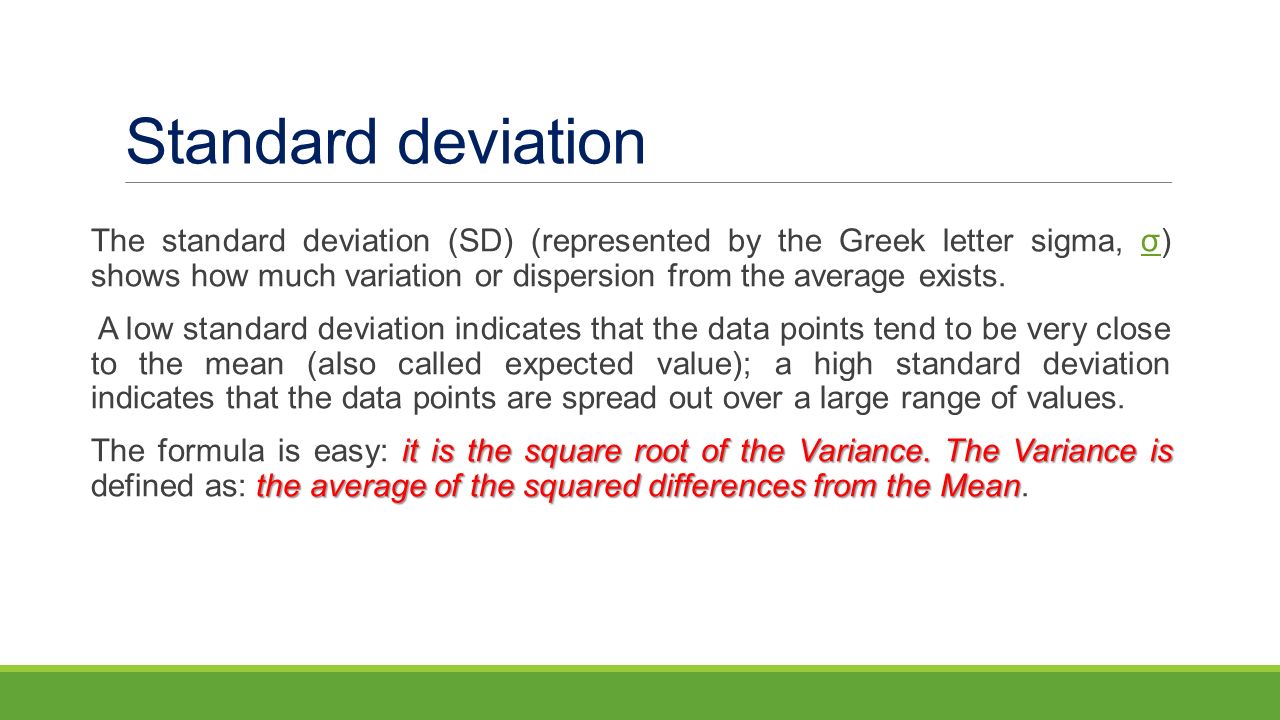 Standard deviation

The standard deviation (SD) (represented by the Greek letter sigma, σ) shows how much variation or dispersion from the average exists.

A low standard deviation indicates that the data points tend to be very close to the mean (also called expected value); a high standard deviation indicates that the data points are spread out over a large range of values.

The formula is easy: it is the square root of the Variance. The Variance is defined as: the average of the squared differences from the Mean.